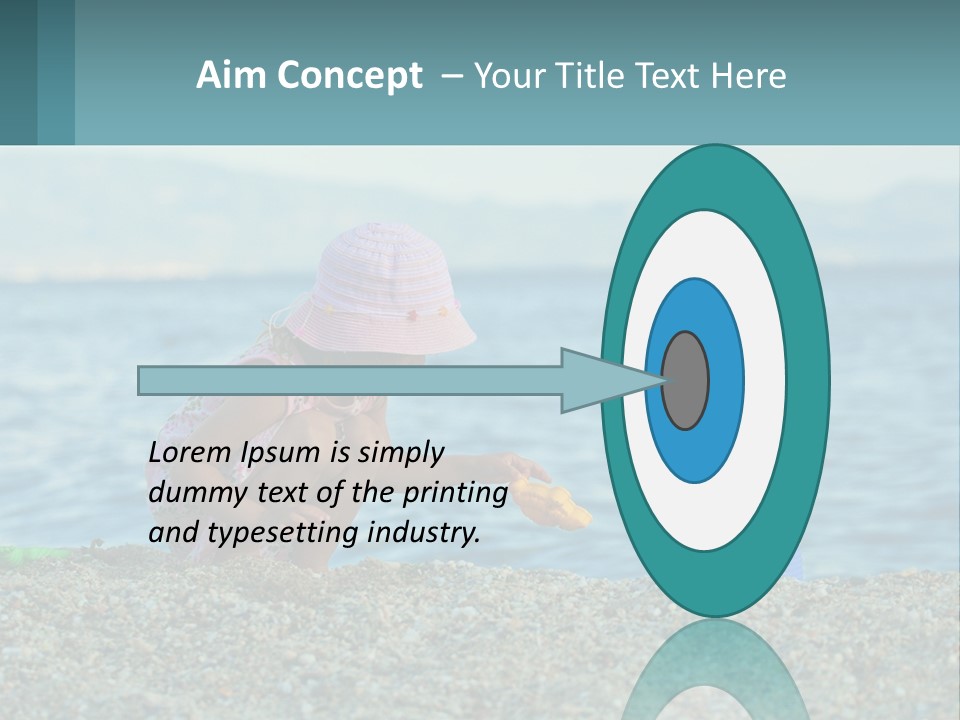 Aim Concept – Your Title Text Here

Lorem Ipsum is simply dummy text of the printing and typesetting industry.